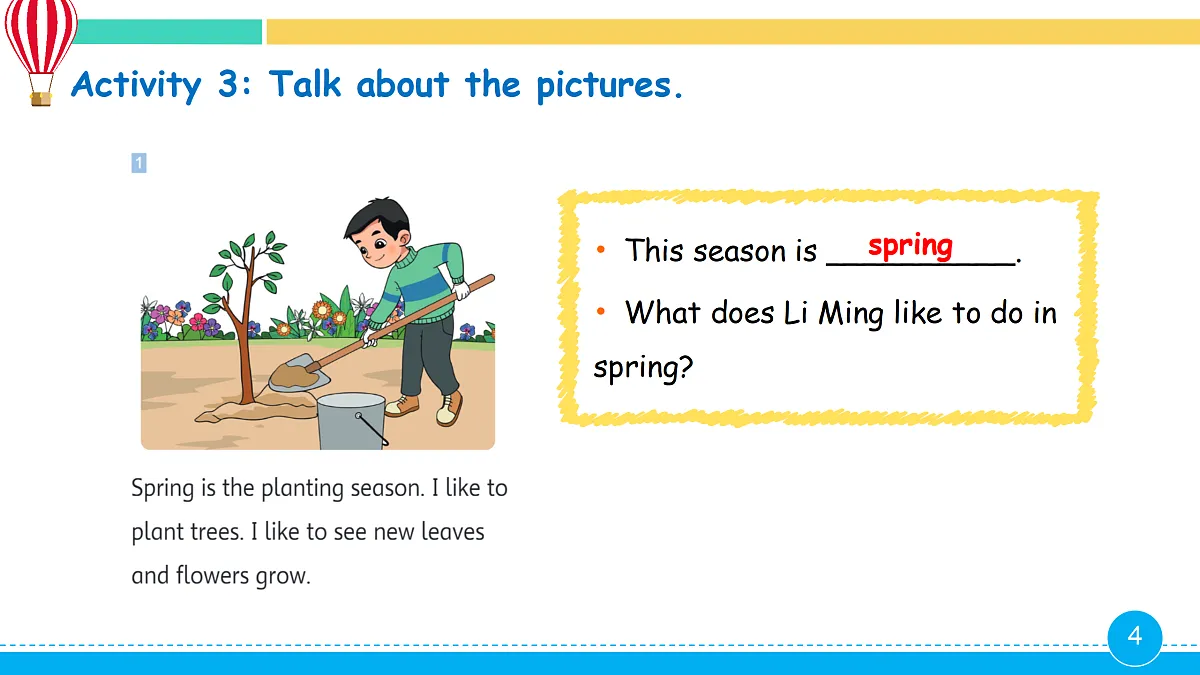 Activity 3: Talk about the pictures.

1

Spring is the planting season. I like to plant trees. I like to see new leaves and flowers grow.

• This season is spring.

• What does Li Ming like to do in spring?

4